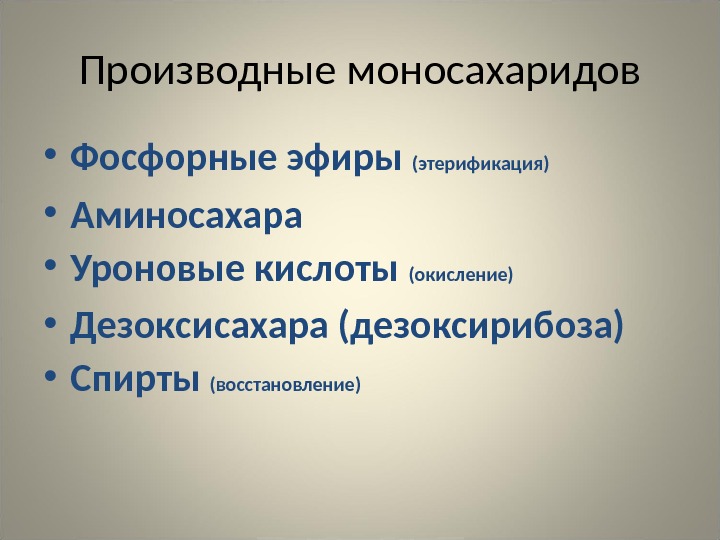 Производные моносахаридов

• Фосфорные эфиры (этерификация)
• Аминосахара
• Уроновые кислоты (окисление)
• Дезоксисахара (дезоксирибоза)
• Спирты (восстановление)